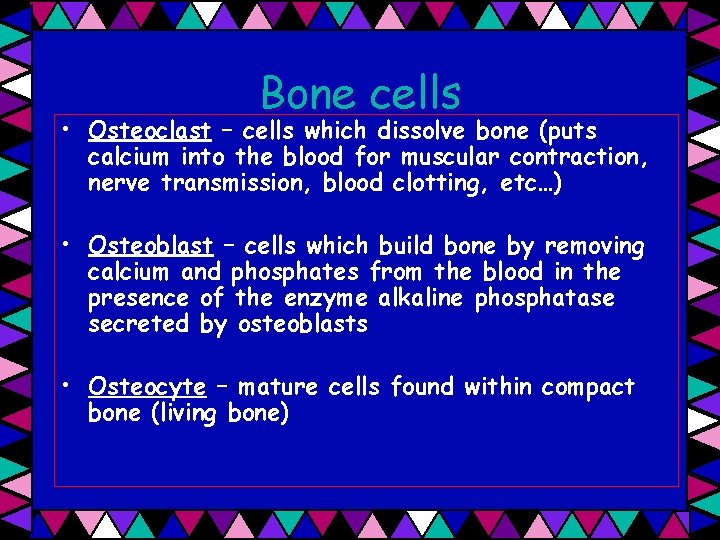 Bone cells

• Osteoclast – cells which dissolve bone (puts calcium into the blood for muscular contraction, nerve transmission, blood clotting, etc…)

• Osteoblast – cells which build bone by removing calcium and phosphates from the blood in the presence of the enzyme alkaline phosphatase secreted by osteoblasts

• Osteocyte – mature cells found within compact bone (living bone)